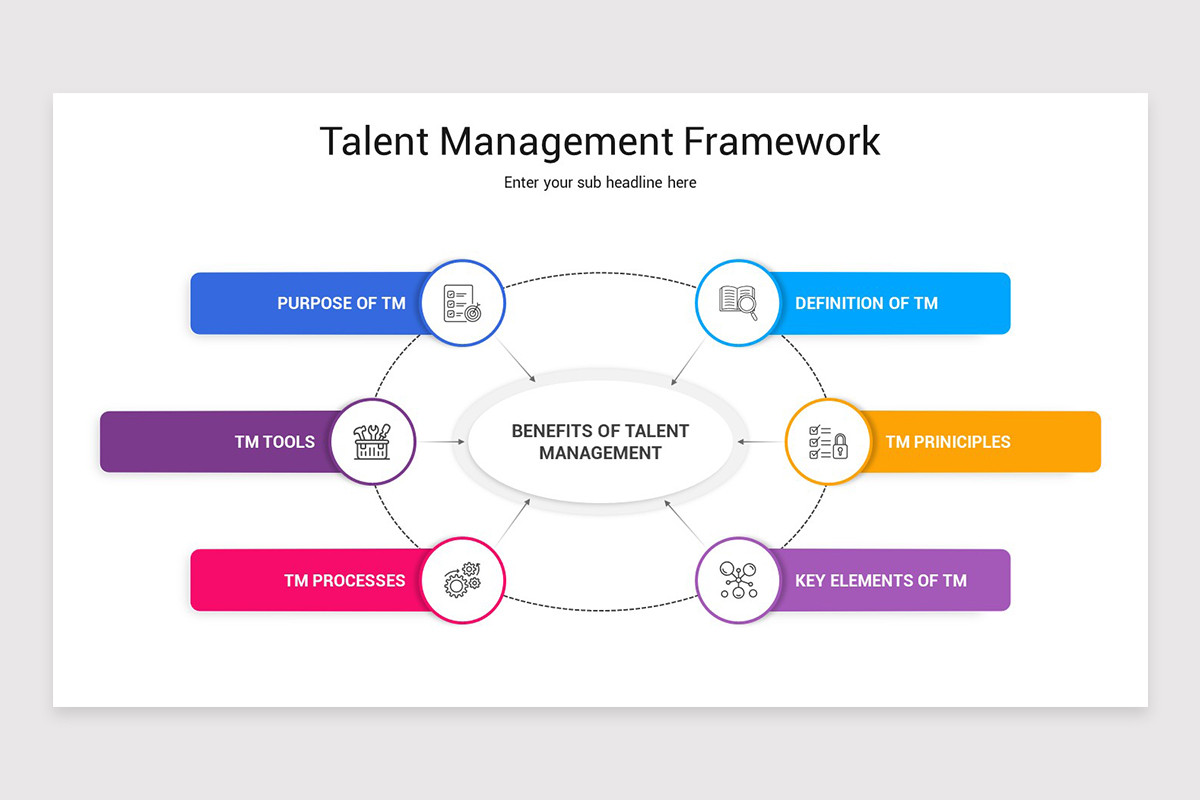 Talent Management Framework

Enter your sub headline here

PURPOSE OF TM

DEFINITION OF TM

TM TOOLS

BENEFITS OF TALENT MANAGEMENT

TM PRINICIPLES

TM PROCESSES

KEY ELEMENTS OF TM